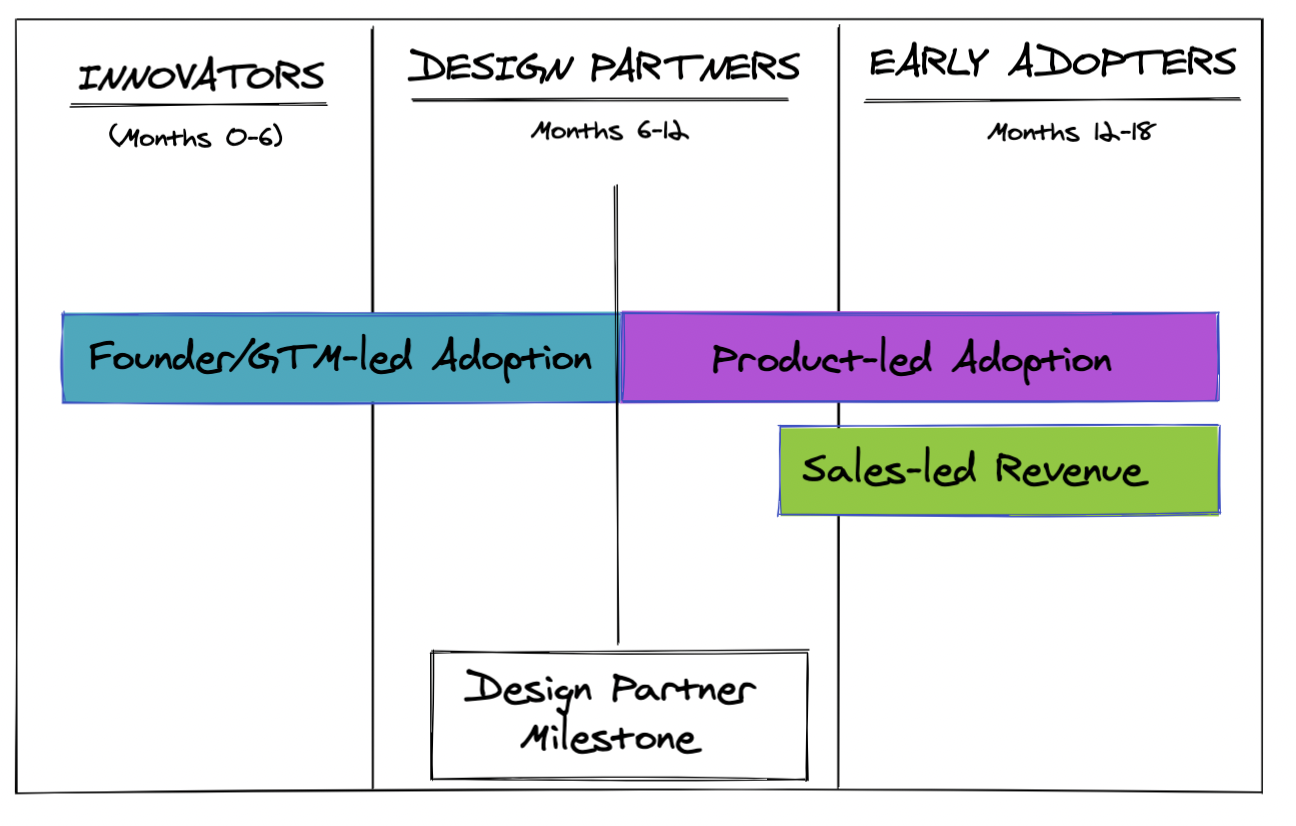 INNOVATORS
(Months 0-6)

DESIGN PARTNERS
Months 6-12

EARLY ADOPTERS
Months 12-18

Founder/GTM-led Adoption

Product-led Adoption

Sales-led Revenue

Design Partner Milestone